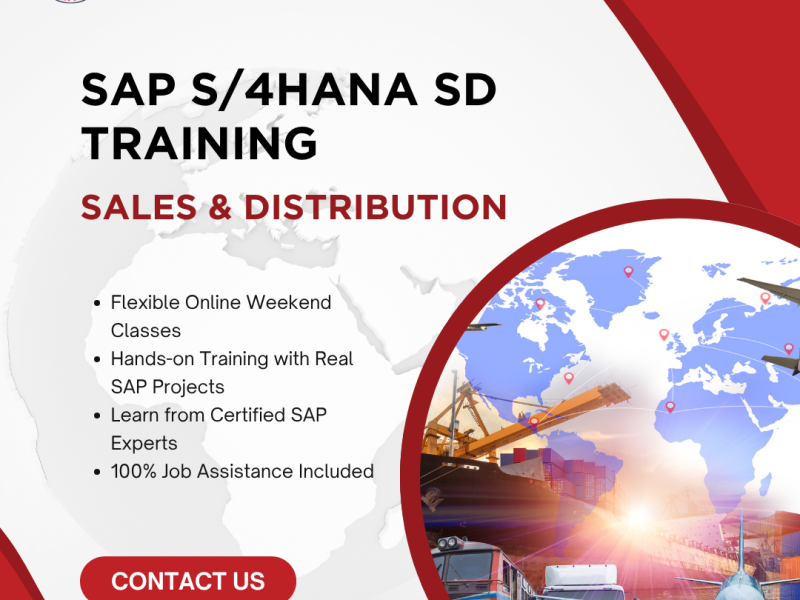 SAP S/4HANA SD TRAINING

SALES & DISTRIBUTION

• Flexible Online Weekend Classes
• Hands-on Training with Real SAP Projects
• Learn from Certified SAP Experts
• 100% Job Assistance Included

CONTACT US